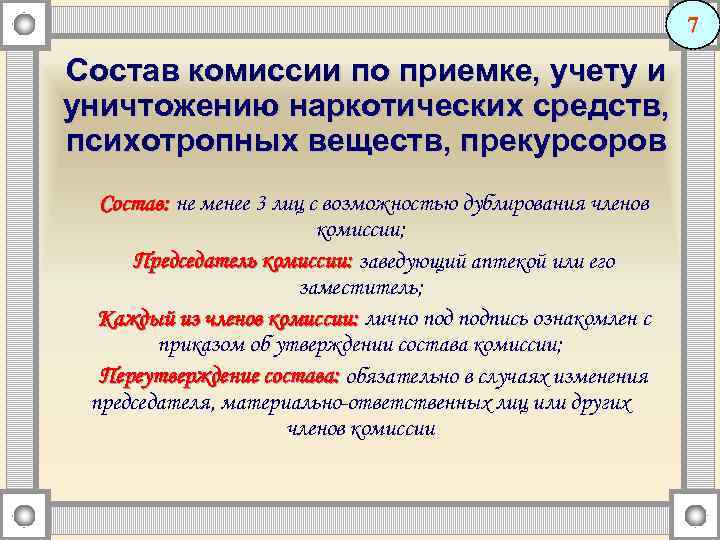 7

Состав комиссии по приемке, учету и уничтожению наркотических средств, психотропных веществ, прекурсоров

Состав: не менее 3 лиц с возможностью дублирования членов комиссии;

Председатель комиссии: заведующий аптекой или его заместитель;

Каждый из членов комиссии: лично под подпись ознакомлен с приказом об утверждении состава комиссии;

Переутверждение состава: обязательно в случаях изменения председателя, материально-ответственных лиц или других членов комиссии